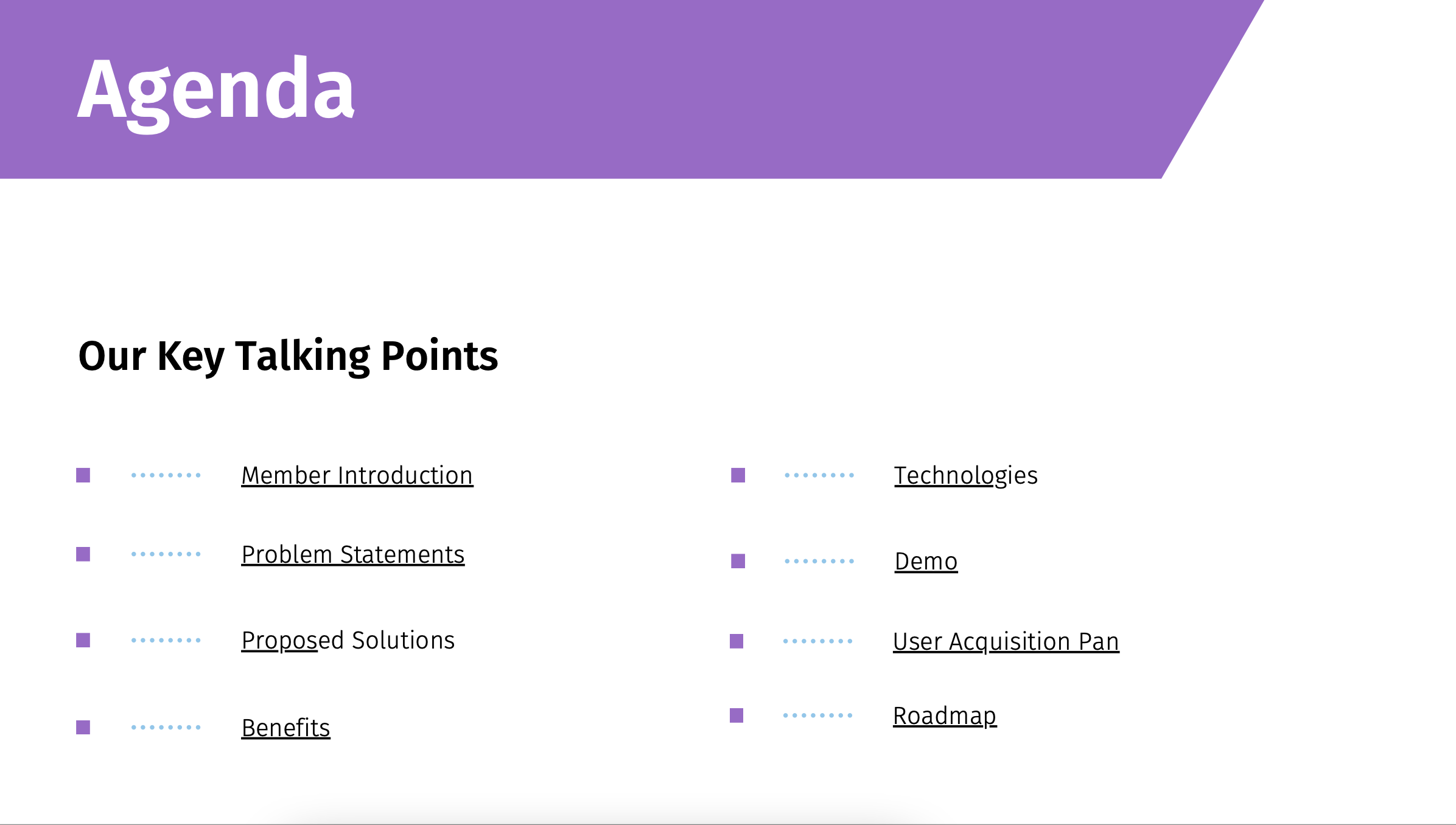 Agenda

Our Key Talking Points

Member Introduction

Problem Statements

Proposed Solutions

Benefits

Technologies

Demo

User Acquisition Pan

Roadmap